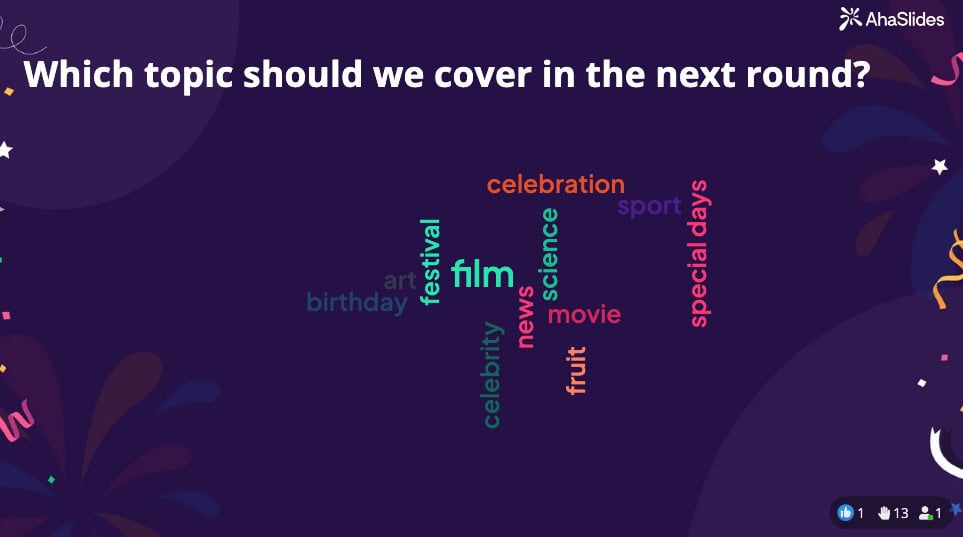 AhaSlides

Which topic should we cover in the next round?

celebration
sport
special days
festival
film
science
art
birthday
news
movie
celebrity
fruit

1 13 1